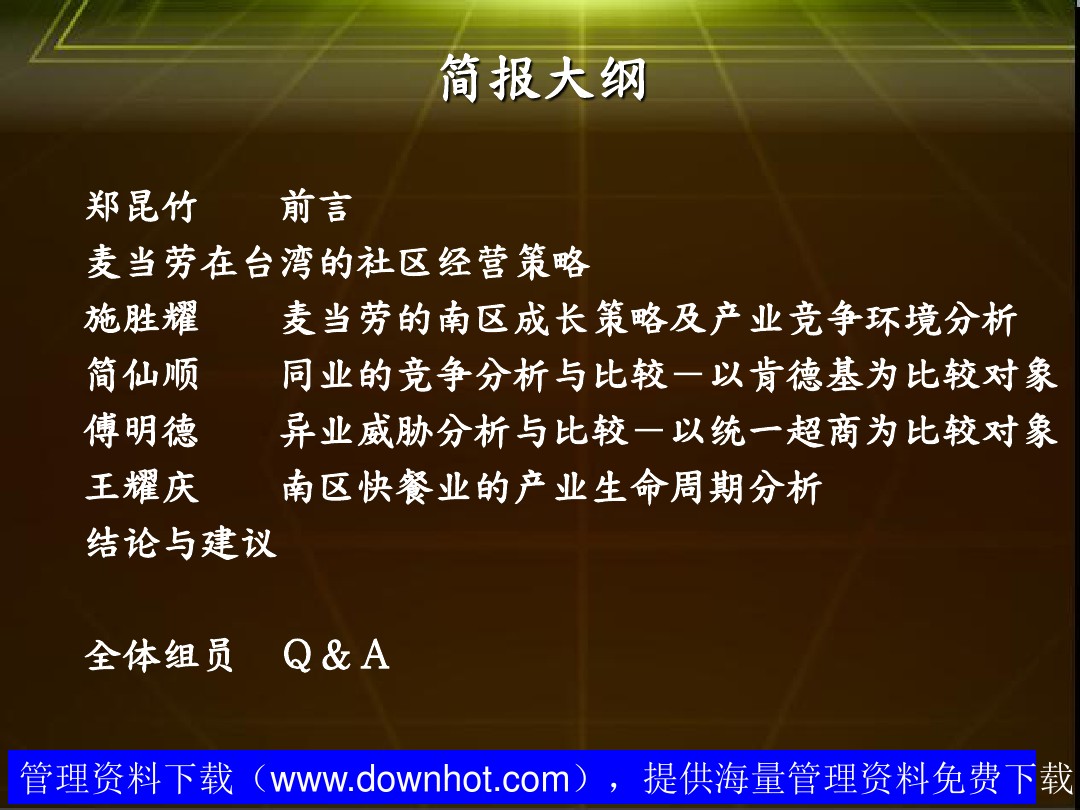 简报大纲

郑昆竹　　前言
麦当劳在台湾的社区经营策略
施胜耀　　麦当劳的南区成长策略及产业竞争环境分析
简仙顺　　同业的竞争分析与比较－以肯德基为比较对象
傅明德　　异业威胁分析与比较－以统一超商为比较对象
王耀庆　　南区快餐业的产业生命周期分析
结论与建议

全体组员　Q & A

管理资料下载（www.downhot.com），提供海量管理资料免费下载